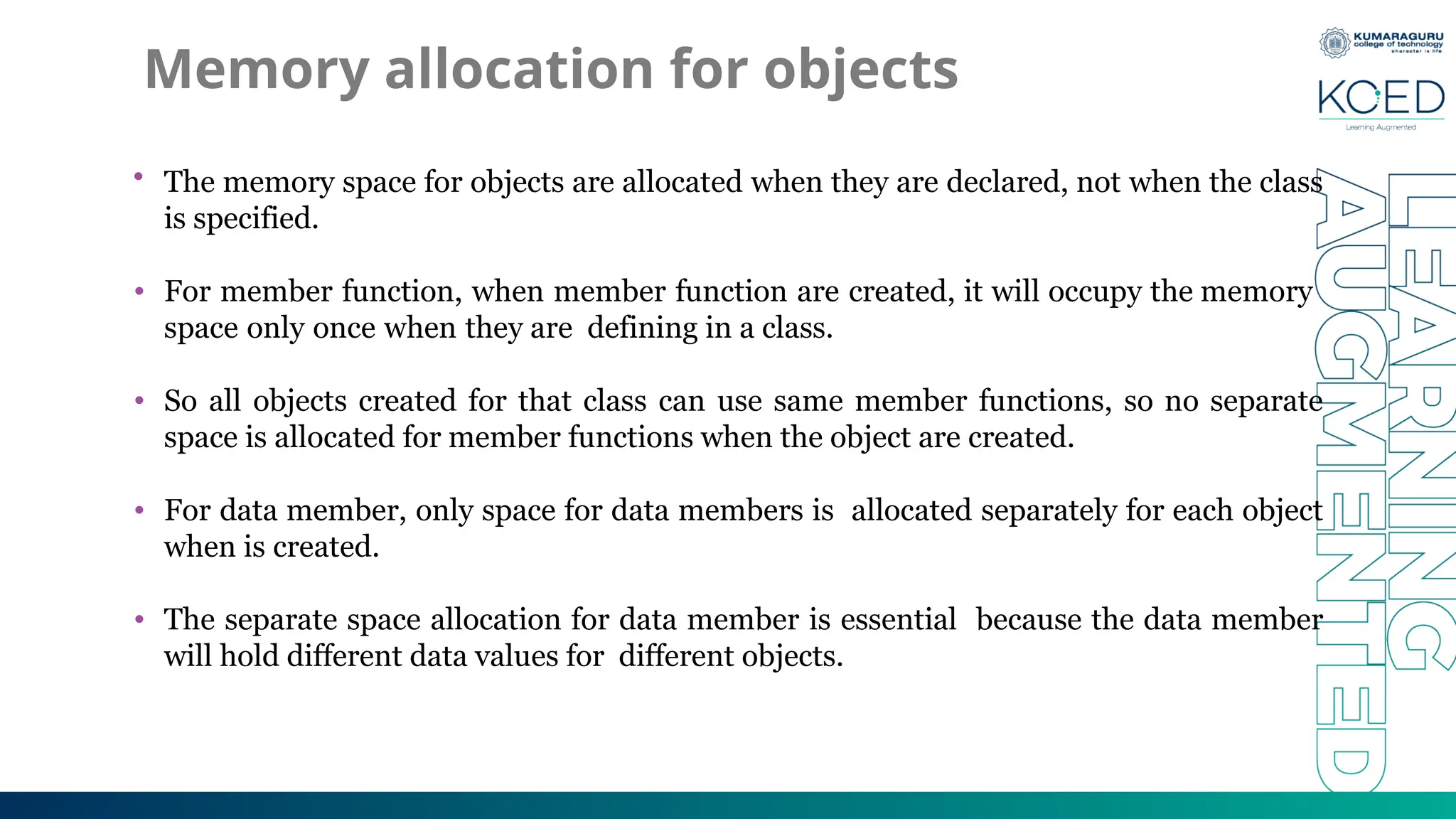 Memory allocation for objects

KUMARAGURU college of technology character is life

KCED Learning Augmented

• The memory space for objects are allocated when they are declared, not when the class is specified.

• For member function, when member function are created, it will occupy the memory space only once when they are defining in a class.

• So all objects created for that class can use same member functions, so no separate space is allocated for member functions when the object are created.

• For data member, only space for data members is allocated separately for each object when is created.

• The separate space allocation for data member is essential because the data member will hold different data values for different objects.

LEARNING AUGMENTED